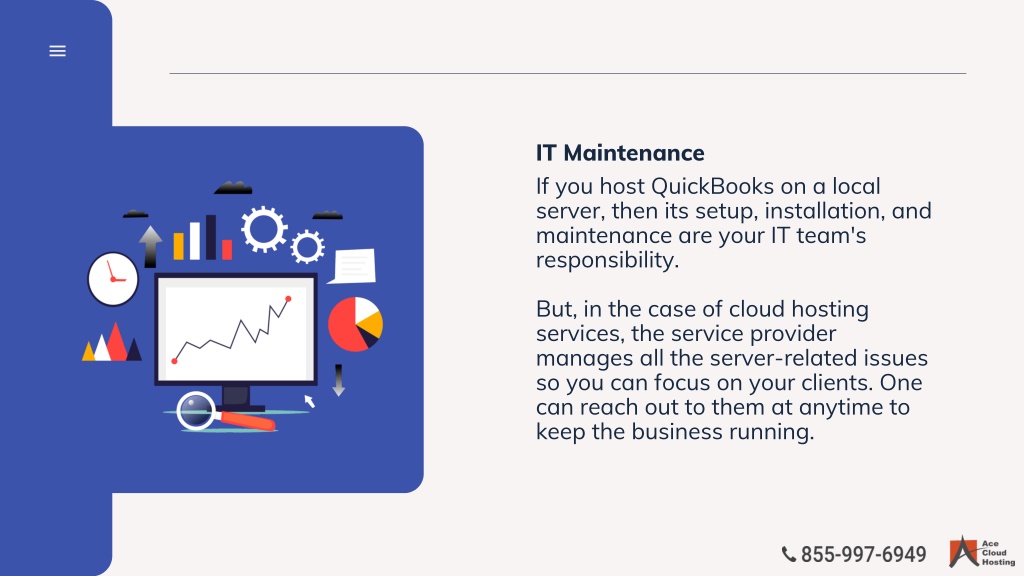 IT Maintenance

If you host QuickBooks on a local server, then its setup, installation, and maintenance are your IT team's responsibility.

But, in the case of cloud hosting services, the service provider manages all the server-related issues so you can focus on your clients. One can reach out to them at anytime to keep the business running.

855-997-6949

Ace Cloud Hosting